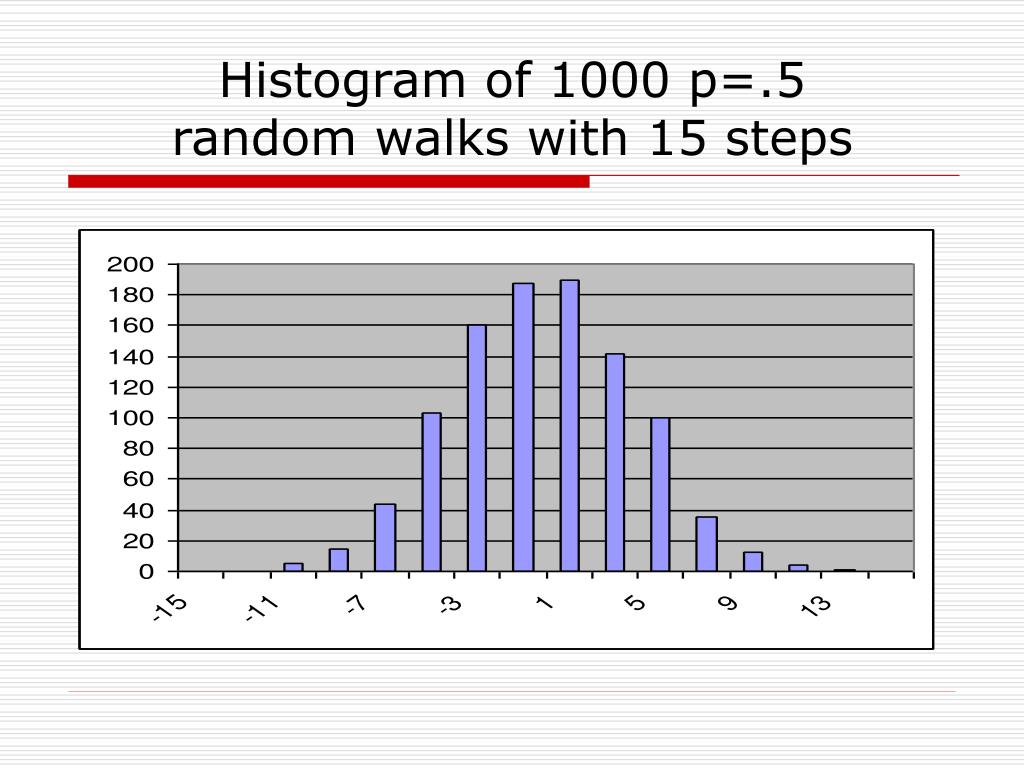 Histogram of 1000 p=.5 random walks with 15 steps

200
180
160
140
120
100
80
60
40
20
0

-15
-11
-7
-3
1
5
9
13